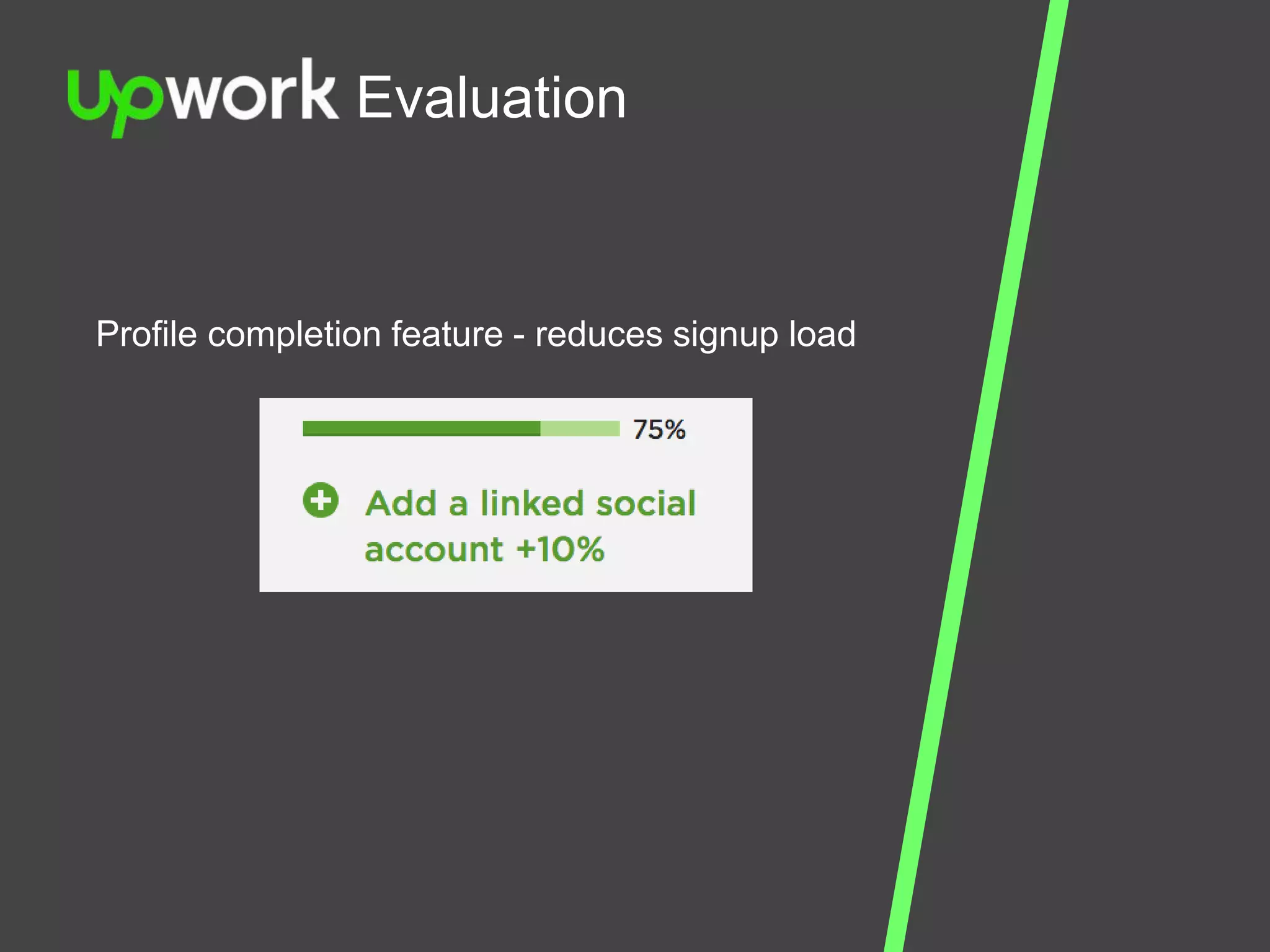 upwork Evaluation

Profile completion feature - reduces signup load

75%

Add a linked social account +10%